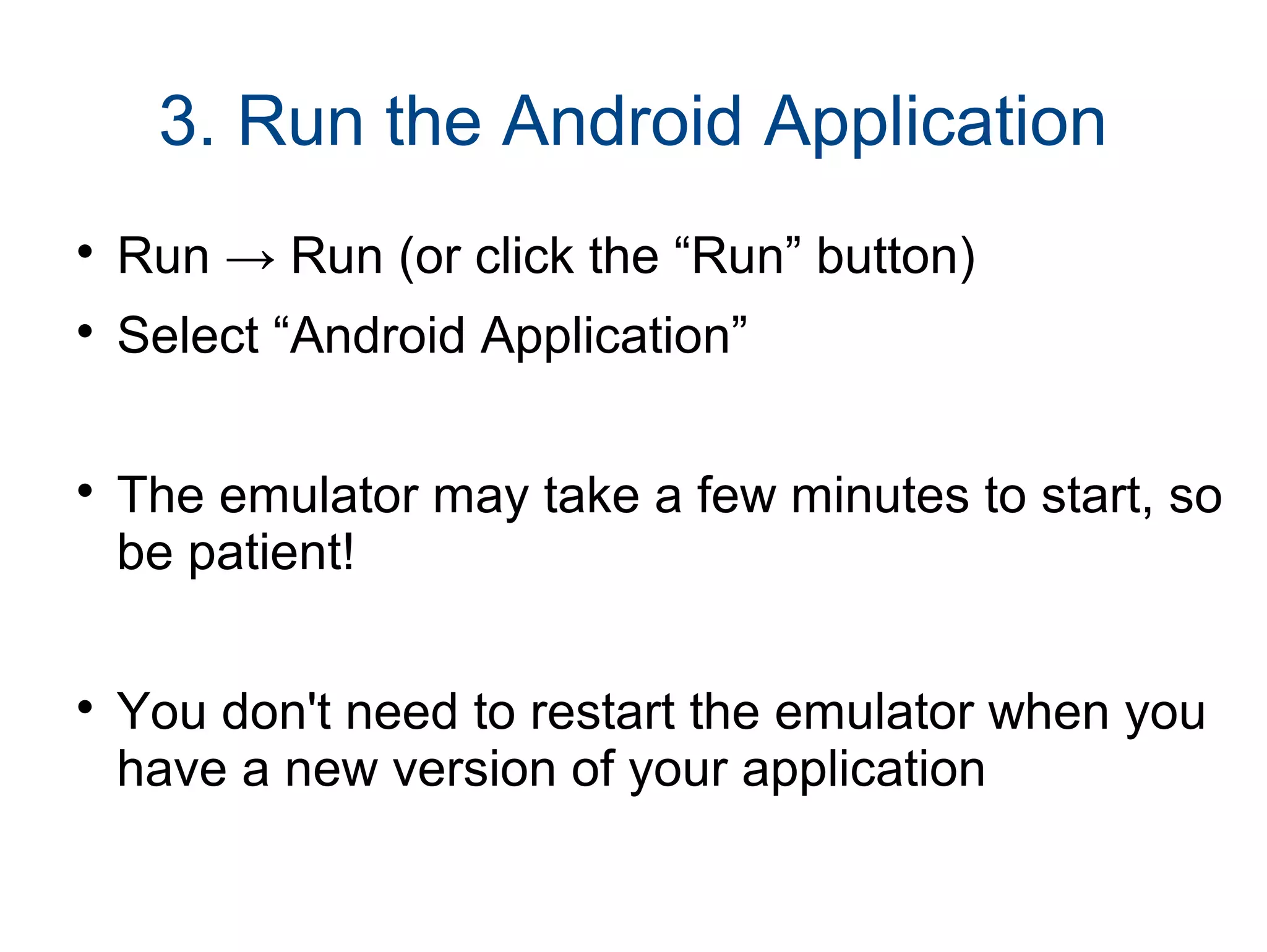 3. Run the Android Application

• Run → Run (or click the “Run” button)
• Select “Android Application”

• The emulator may take a few minutes to start, so be patient!

• You don't need to restart the emulator when you have a new version of your application